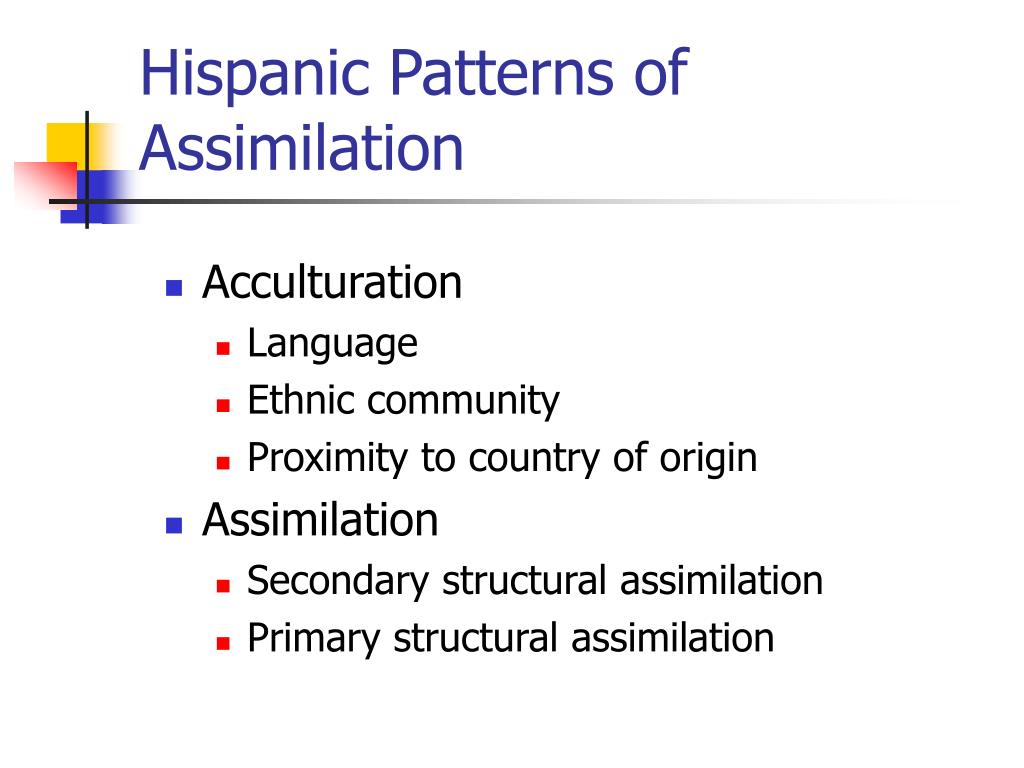 Hispanic Patterns of Assimilation

- Acculturation
  - Language
  - Ethnic community
  - Proximity to country of origin
- Assimilation
  - Secondary structural assimilation
  - Primary structural assimilation